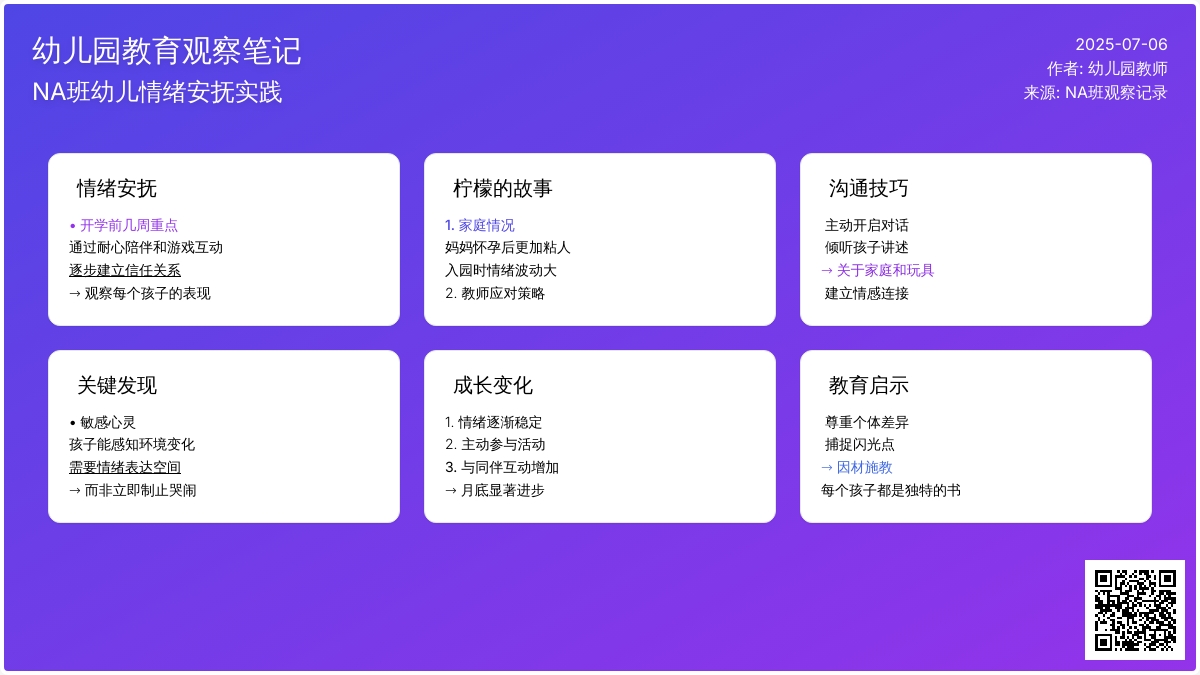 幼儿园教育观察笔记
NA班幼儿情绪安抚实践

2025-07-06
作者: 幼儿园教师
来源: NA班观察记录

情绪安抚

• 开学前几周重点
通过耐心陪伴和游戏互动
逐步建立信任关系
→ 观察每个孩子的表现

柠檬的故事

1. 家庭情况
妈妈怀孕后更加粘人
入园时情绪波动大
2. 教师应对策略

沟通技巧

主动开启对话
倾听孩子讲述
→ 关于家庭和玩具
建立情感连接

关键发现

• 敏感心灵
孩子能感知环境变化
需要情绪表达空间
→ 而非立即制止哭闹

成长变化

1. 情绪逐渐稳定
2. 主动参与活动
3. 与同伴互动增加
→ 月底显著进步

教育启示

尊重个体差异
捕捉闪光点
→ 因材施教
每个孩子都是独特的书